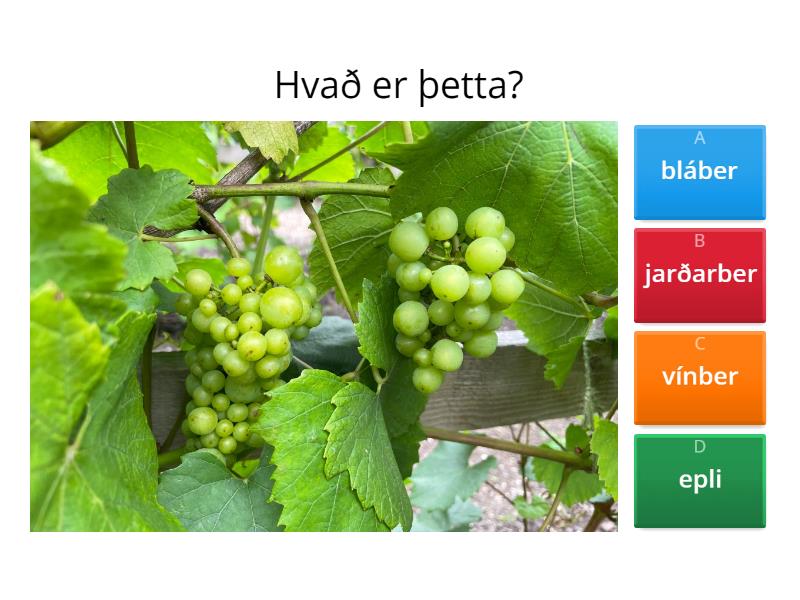 Hvað er þetta?

A
bláber

B
jarðarber

C
vínber

D
epli